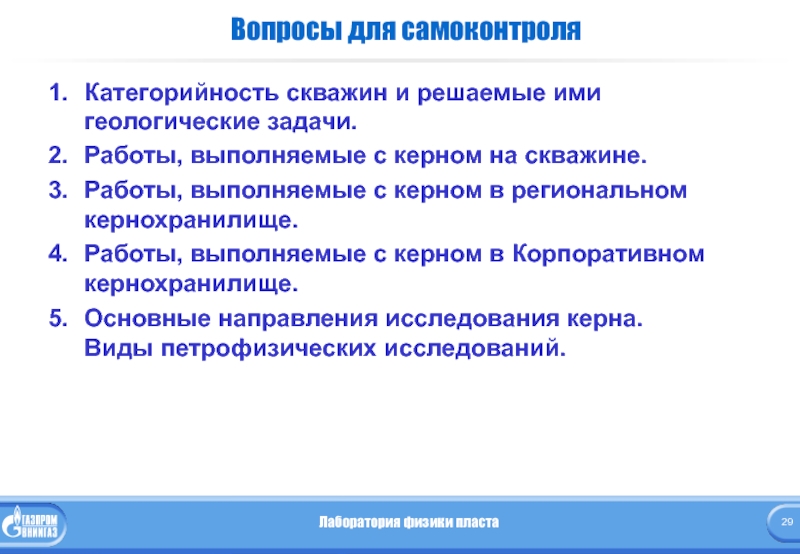 Вопросы для самоконтроля

1. Категорийность скважин и решаемые ими геологические задачи.
2. Работы, выполняемые с керном на скважине.
3. Работы, выполняемые с керном в региональном кернохранилище.
4. Работы, выполняемые с керном в Корпоративном кернохранилище.
5. Основные направления исследования керна. Виды петрофизических исследований.

ГАЗПРОМ ВНИИГАЗ

Лаборатория физики пласта

29